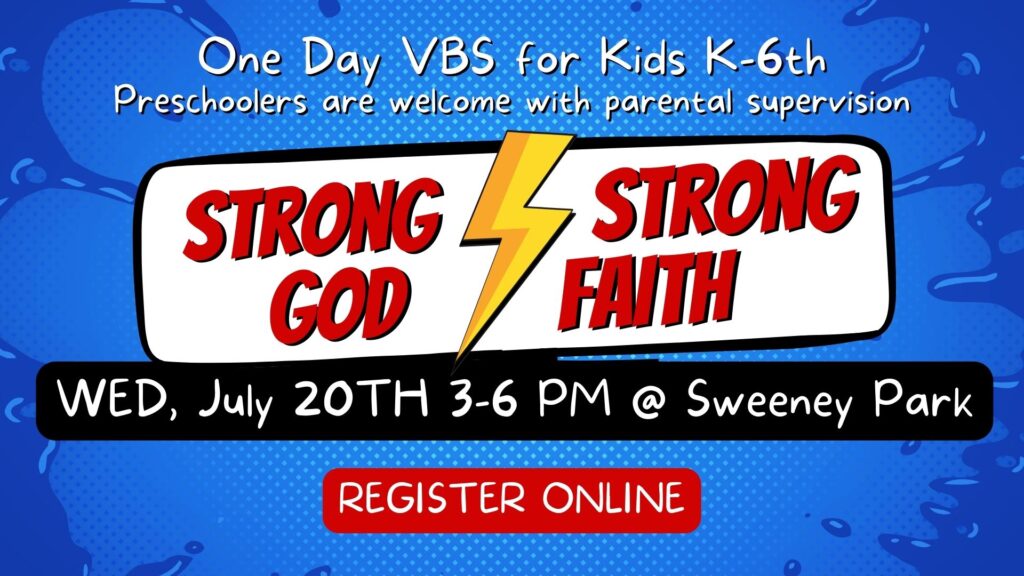 One Day VBS for Kids K-6th
Preschoolers are welcome with parental supervision

STRONG GOD

STRONG FAITH

WED, July 20TH 3-6 PM @ Sweeney Park

REGISTER ONLINE